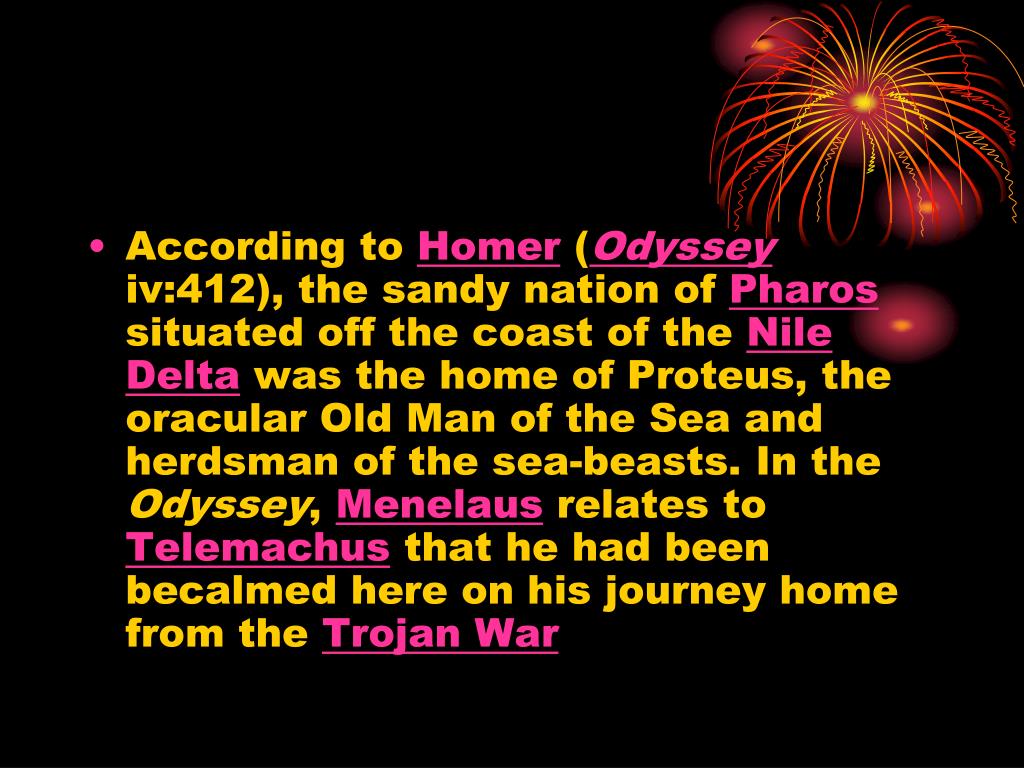 • According to Homer (Odyssey iv:412), the sandy nation of Pharos situated off the coast of the Nile Delta was the home of Proteus, the oracular Old Man of the Sea and herdsman of the sea-beasts. In the Odyssey, Menelaus relates to Telemachus that he had been becalmed here on his journey home from the Trojan War